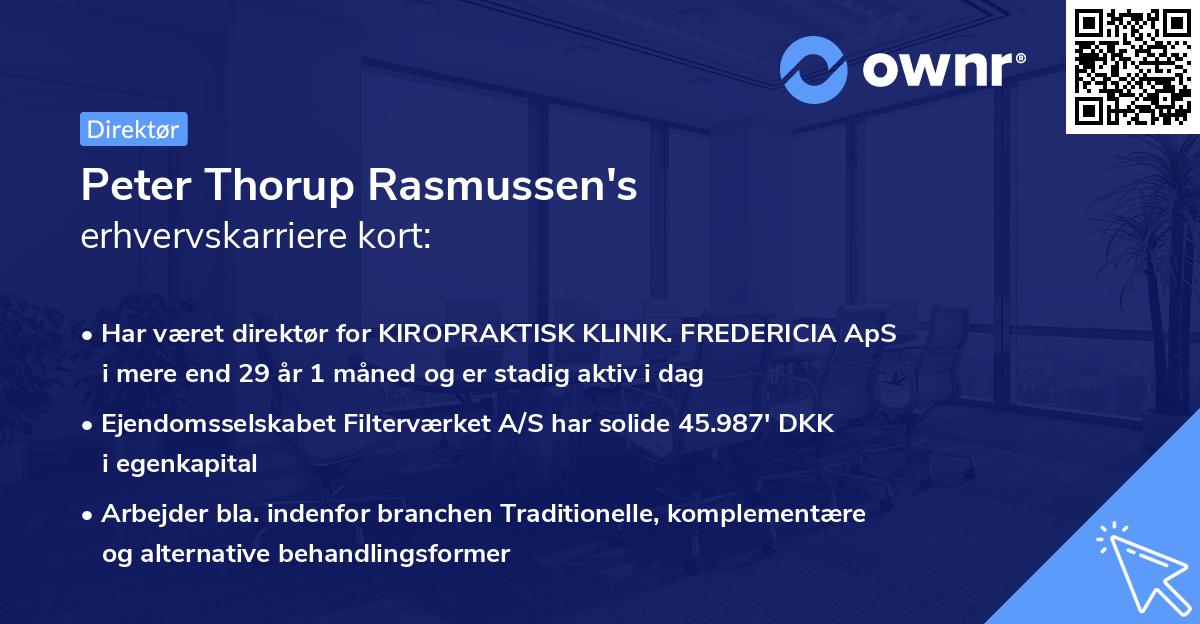 ownr®

Direktør

Peter Thorup Rasmussen's
erhvervskarriere kort:

• Har været direktør for KIROPRAKTISK KLINIK. FREDERICIA ApS i mere end 29 år 1 måned og er stadig aktiv i dag

• Ejendomsselskabet Filterværket A/S har solide 45.987' DKK i egenkapital

• Arbejder bla. indenfor branchen Traditionelle, komplementære og alternative behandlingsformer